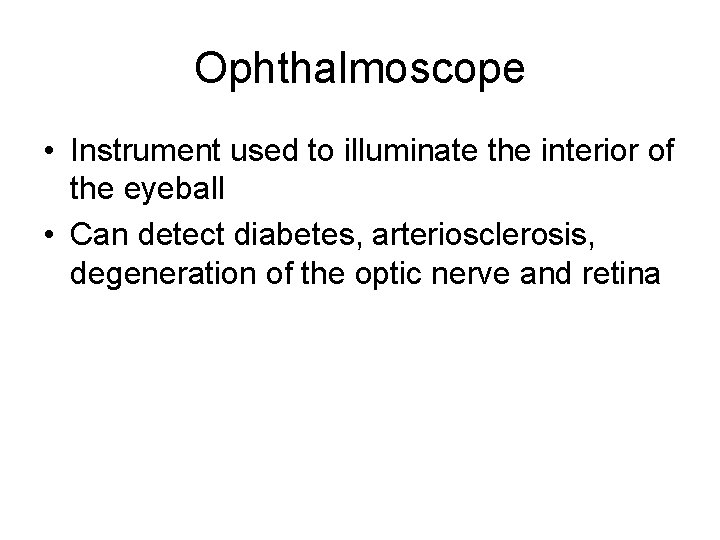 Ophthalmoscope

• Instrument used to illuminate the interior of the eyeball
• Can detect diabetes, arteriosclerosis, degeneration of the optic nerve and retina